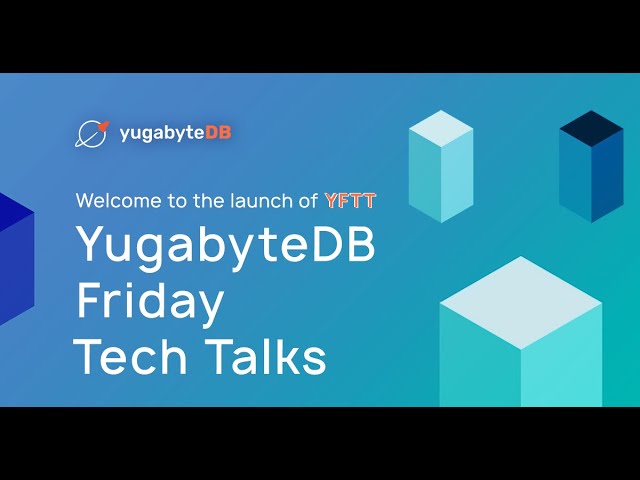 yugabyteDB

Welcome to the launch of YFTT

YugabyteDB Friday Tech Talks